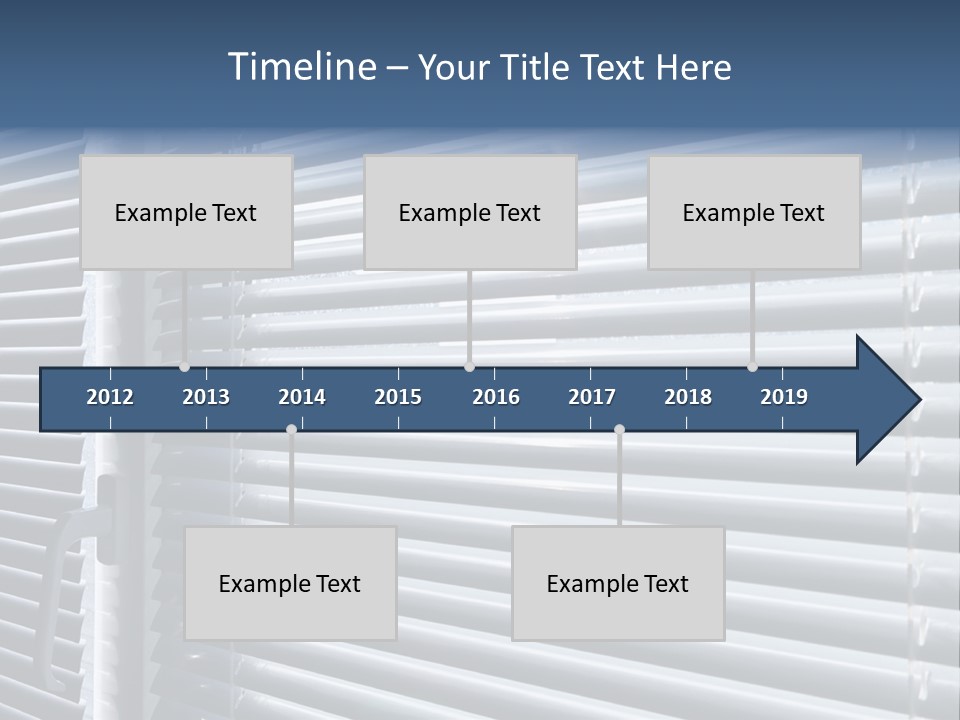 Timeline – Your Title Text Here

Example Text

Example Text

Example Text

2012 2013 2014 2015 2016 2017 2018 2019

Example Text

Example Text